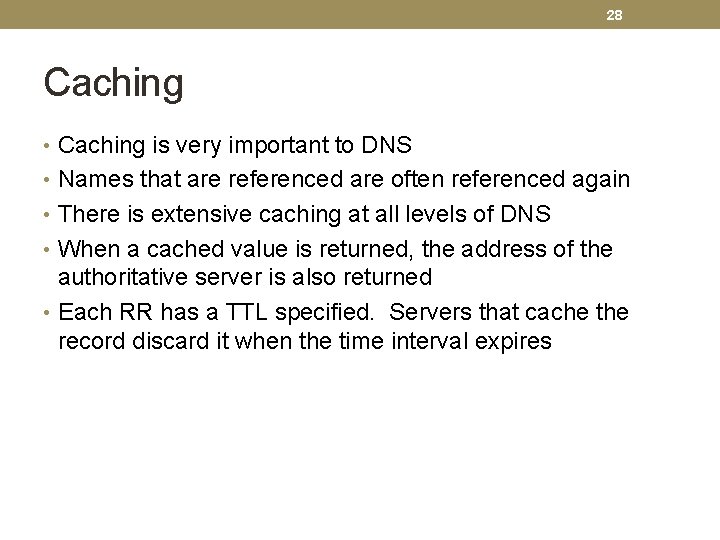 28

Caching

• Caching is very important to DNS
• Names that are referenced are often referenced again
• There is extensive caching at all levels of DNS
• When a cached value is returned, the address of the authoritative server is also returned
• Each RR has a TTL specified. Servers that cache the record discard it when the time interval expires